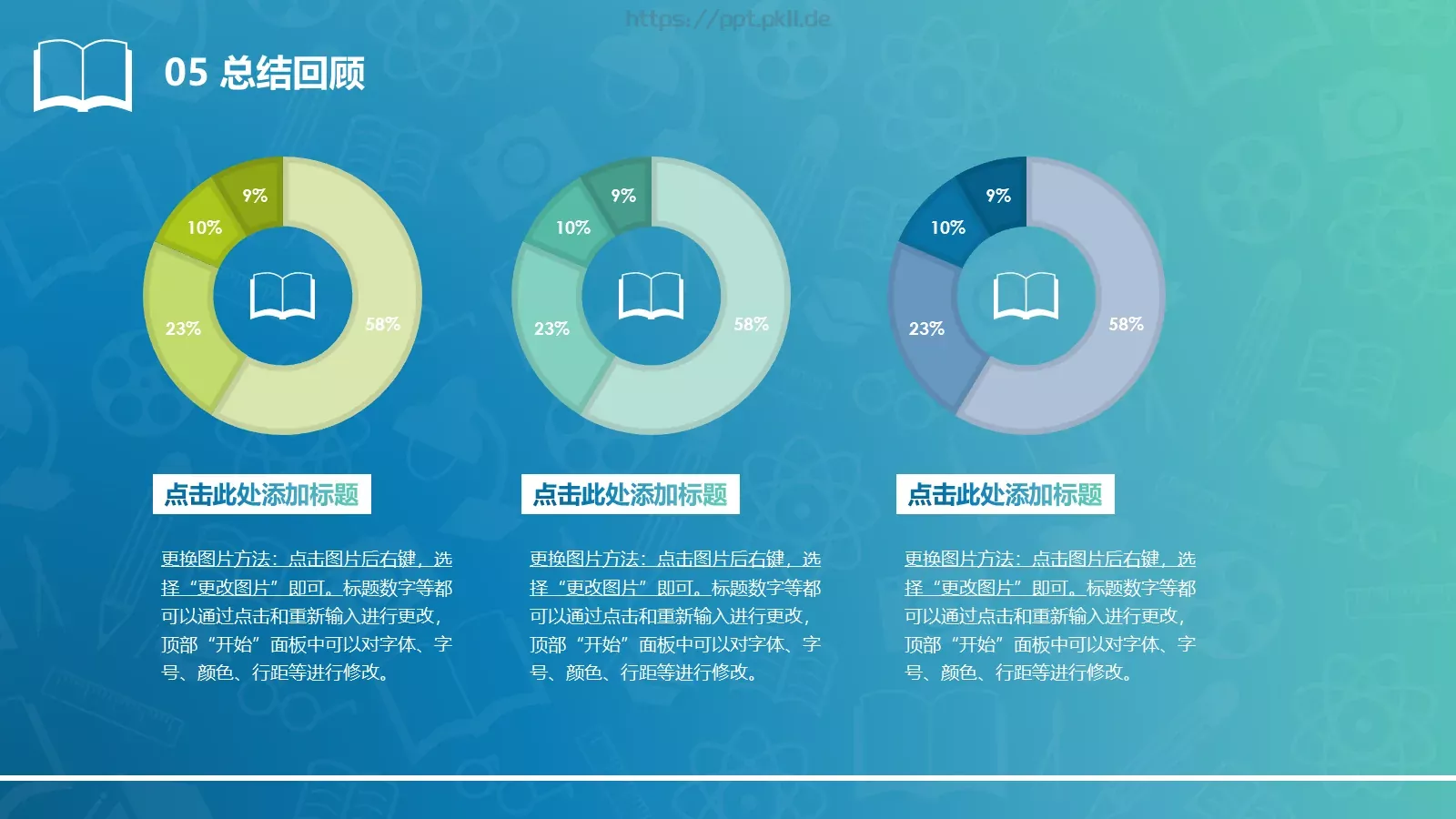 https://ppt.pkll.de

05 总结回顾

9%
10%
23%
58%

9%
10%
23%
58%

9%
10%
23%
58%

点击此处添加标题

更换图片方法：点击图片后右键，选择“更改图片”即可。标题数字等都可以通过点击和重新输入进行更改，顶部“开始”面板中可以对字体、字号、颜色、行距等进行修改。

点击此处添加标题

更换图片方法：点击图片后右键，选择“更改图片”即可。标题数字等都可以通过点击和重新输入进行更改，顶部“开始”面板中可以对字体、字号、颜色、行距等进行修改。

点击此处添加标题

更换图片方法：点击图片后右键，选择“更改图片”即可。标题数字等都可以通过点击和重新输入进行更改，顶部“开始”面板中可以对字体、字号、颜色、行距等进行修改。